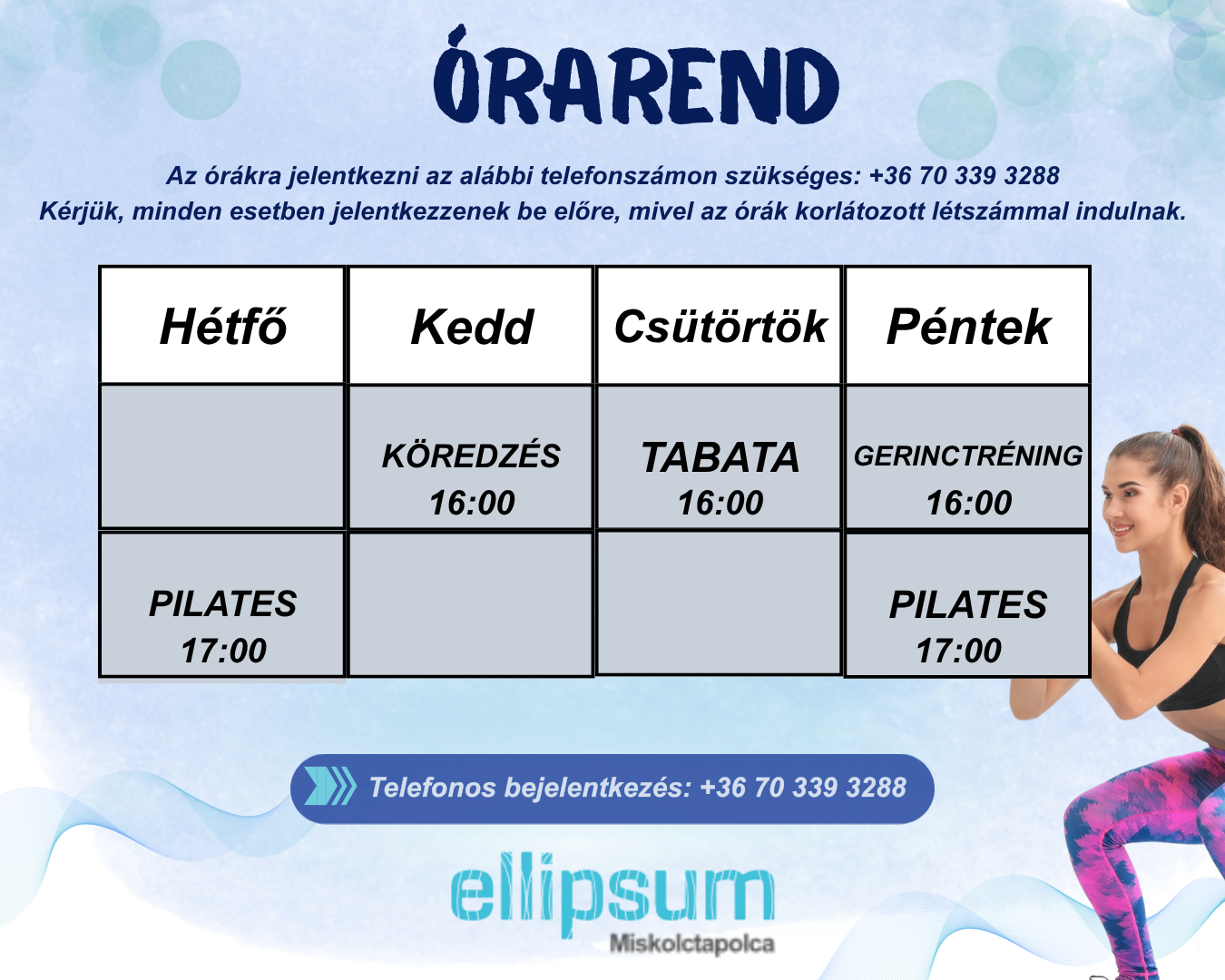 ÓRAREND

Az órákra jelentkezni az alábbi telefonszámon szükséges: +36 70 339 3288
Kérjük, minden esetben jelentkezzenek be előre, mivel az órák korlátozott létszámmal indulnak.

| Hétfő | Kedd | Csütörtök | Péntek |
|---|---|---|---|
| | KÖREDZÉS 16:00 | TABATA 16:00 | GERINCTRÉNING 16:00 |
| PILATES 17:00 | | | PILATES 17:00 |

Telefonos bejelentkezés: +36 70 339 3288

ellipsum
Miskolctapolca